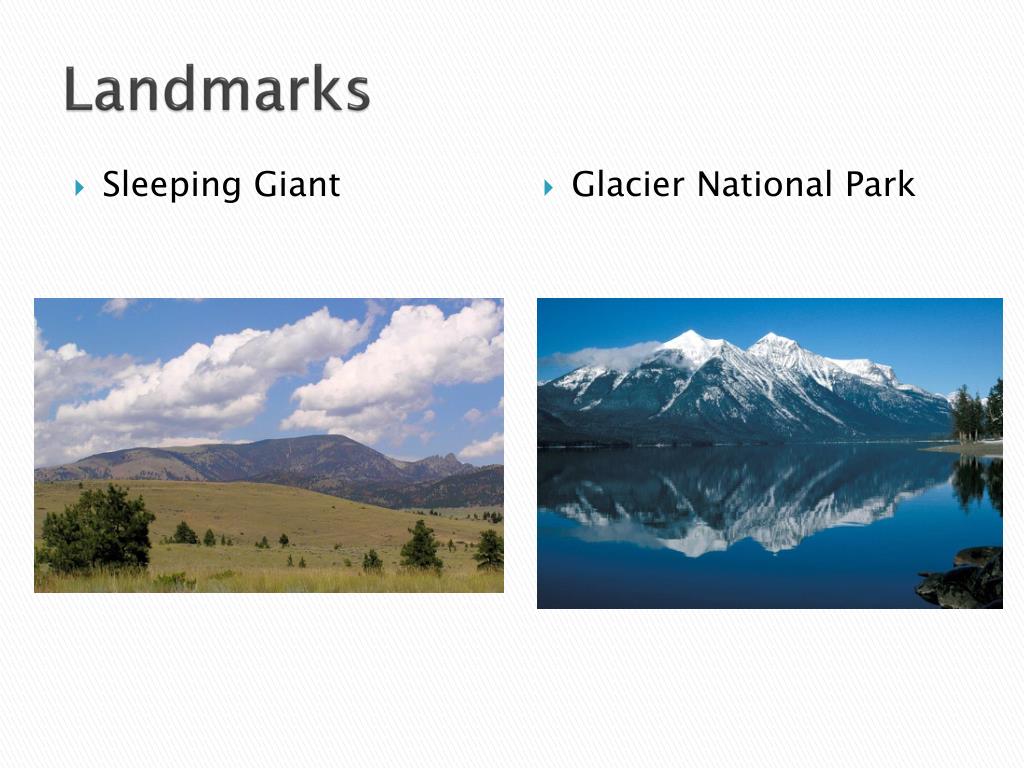 Landmarks

Sleeping Giant

Glacier National Park